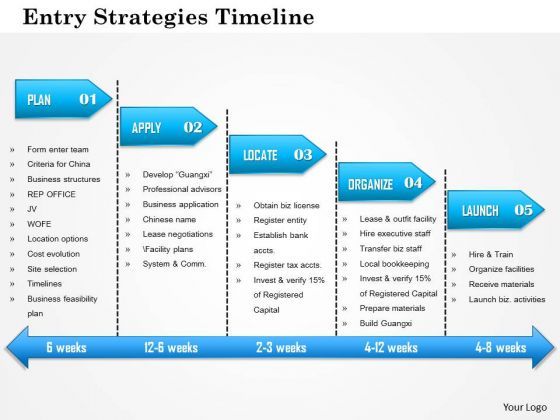 Entry Strategies Timeline

PLAN 01

» Form enter team
» Criteria for China
» Business structures
» REP OFFICE
» JV
» WOFE
» Location options
» Cost evolution
» Site selection
» Timelines
» Business feasibility plan

APPLY 02

» Develop "Guangxi"
» Professional advisors
» Business application
» Chinese name
» Lease negotiations
» \Facility plans
» System & Comm.

LOCATE 03

» Obtain biz license
» Register entity
» Establish bank accts.
» Register tax accts.
» Invest & verify 15% of Registered Capital

ORGANIZE 04

» Lease & outfit facility
» Hire executive staff
» Transfer biz staff
» Local bookkeeping
» Invest & verify 15% of Registered Capital
» Prepare materials
» Build Guangxi

LAUNCH 05

» Hire & Train
» Organize facilities
» Receive materials
» Launch biz. activities

6 weeks
12-6 weeks
2-3 weeks
4-12 weeks
4-8 weeks

Your Logo